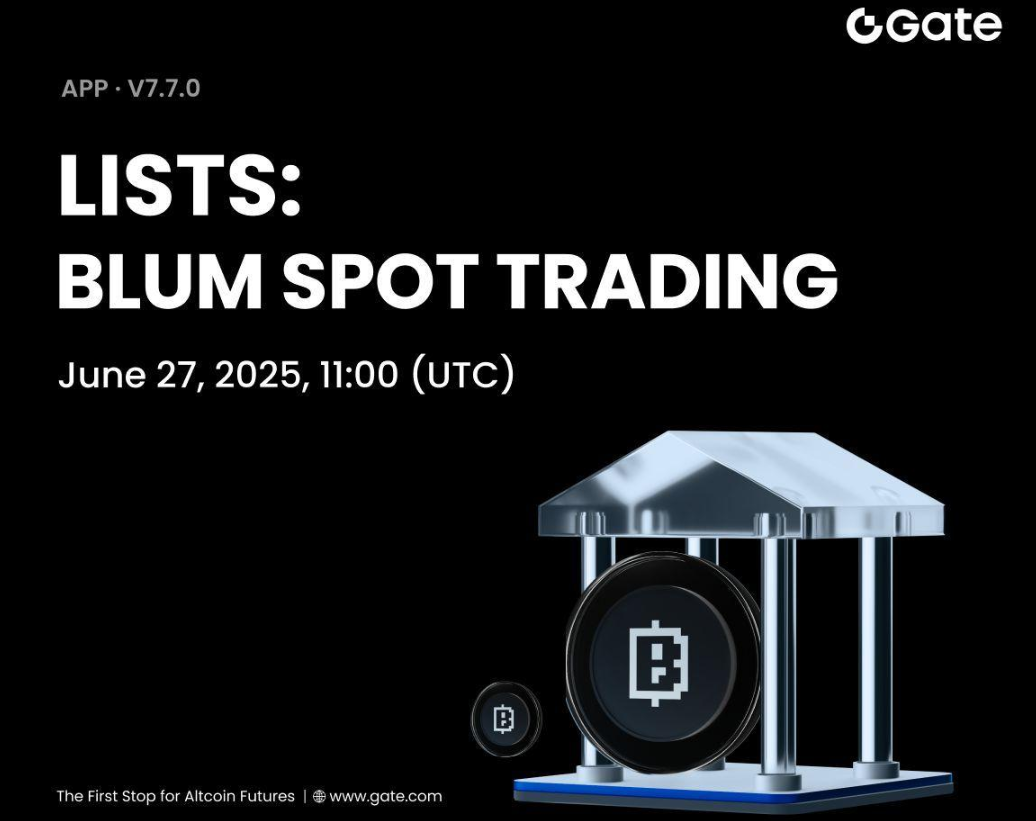 Gate

APP · V7.7.0

LISTS:
BLUM SPOT TRADING

June 27, 2025, 11:00 (UTC)

The First Stop for Altcoin Futures | www.gate.com